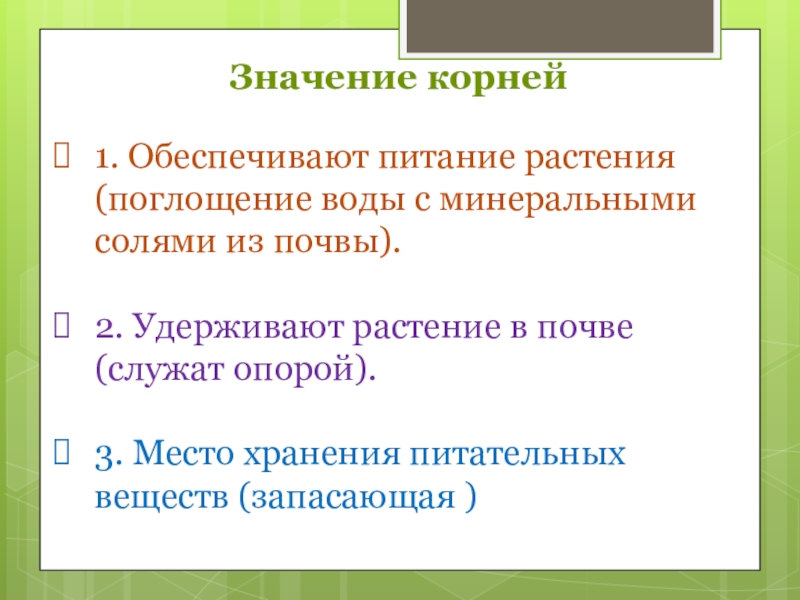 Значение корней

1. Обеспечивают питание растения (поглощение воды с минеральными солями из почвы).

2. Удерживают растение в почве (служат опорой).

3. Место хранения питательных веществ (запасающая )